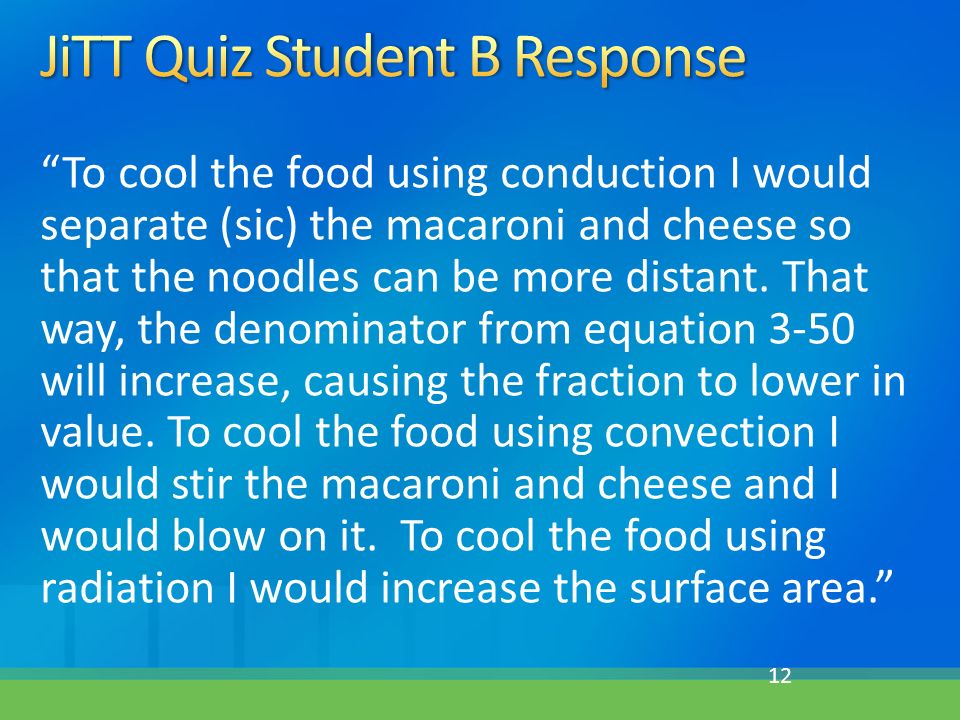 JiTT Quiz Student B Response

“To cool the food using conduction I would separate (sic) the macaroni and cheese so that the noodles can be more distant. That way, the denominator from equation 3-50 will increase, causing the fraction to lower in value. To cool the food using convection I would stir the macaroni and cheese and I would blow on it. To cool the food using radiation I would increase the surface area.”

12